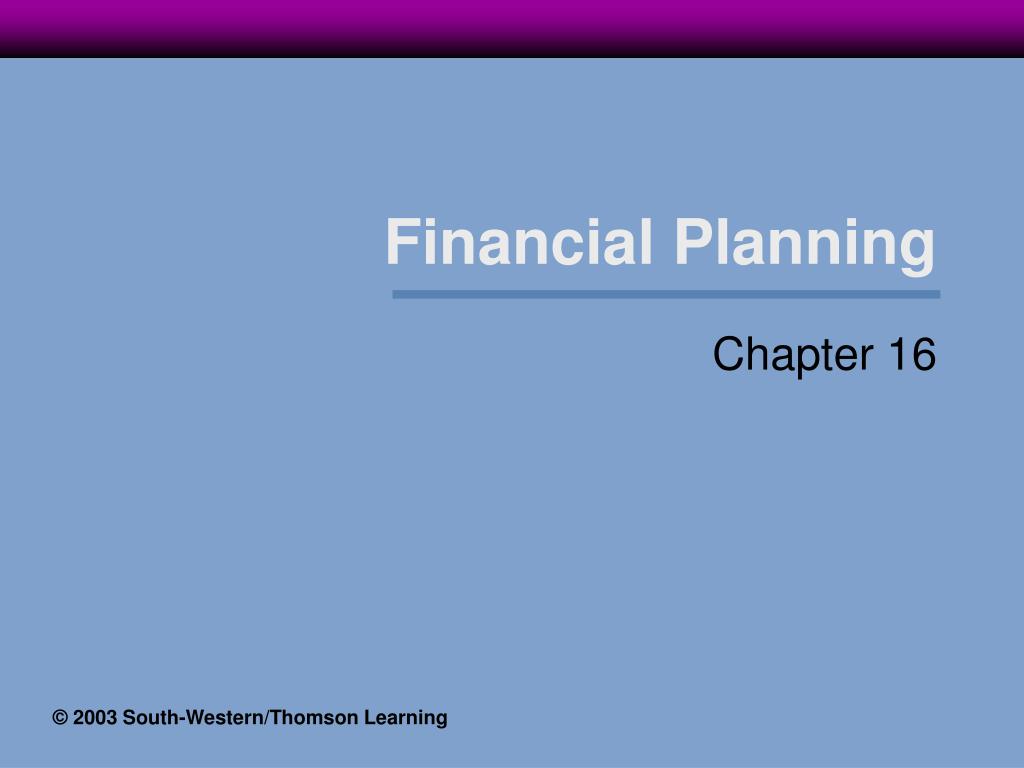 Financial Planning

Chapter 16

© 2003 South-Western/Thomson Learning